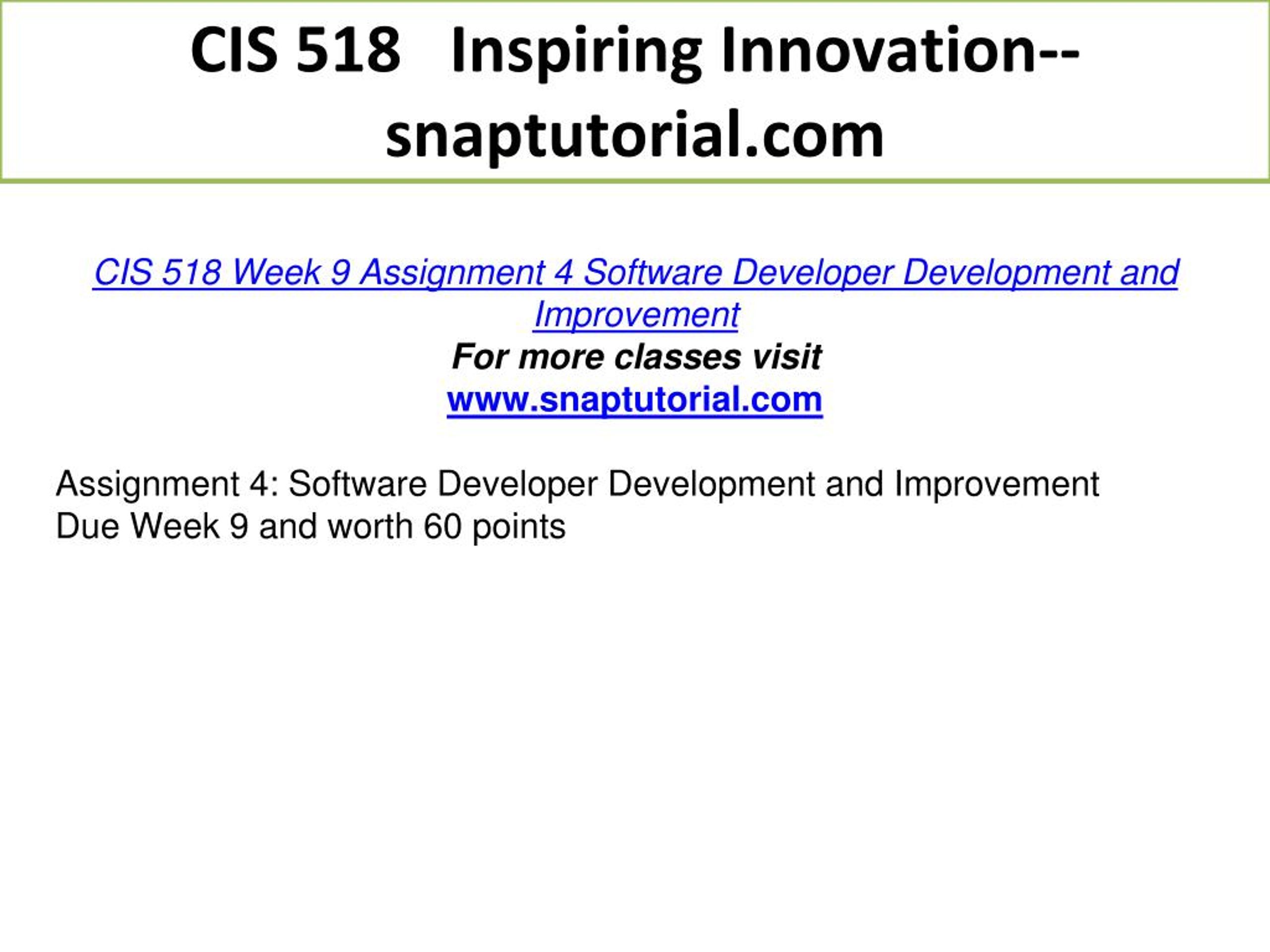 CIS 518 Inspiring Innovation--snaptutorial.com

CIS 518 Week 9 Assignment 4 Software Developer Development and Improvement
For more classes visit
www.snaptutorial.com

Assignment 4: Software Developer Development and Improvement
Due Week 9 and worth 60 points